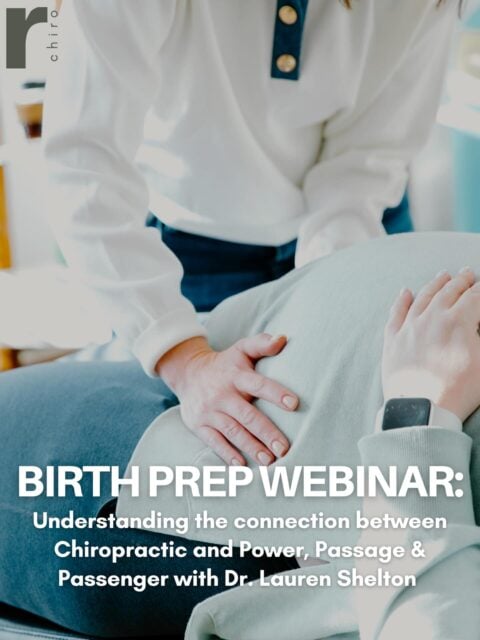 r chiro

BIRTH PREP WEBINAR:

Understanding the connection between Chiropractic and Power, Passage & Passenger with Dr. Lauren Shelton